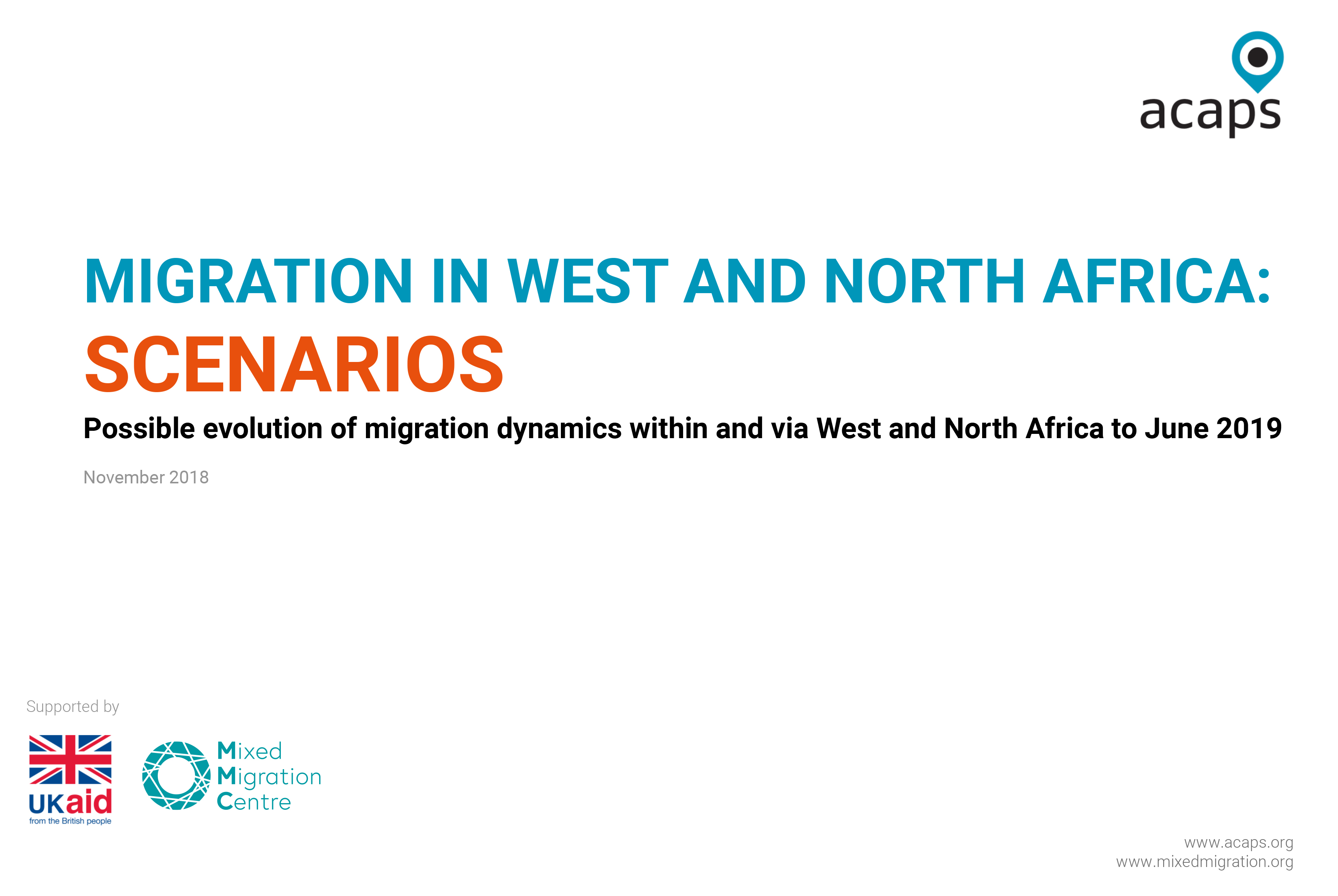 acaps

MIGRATION IN WEST AND NORTH AFRICA:
SCENARIOS

Possible evolution of migration dynamics within and via West and North Africa to June 2019

November 2018

Supported by

UKaid
from the British people

Mixed Migration Centre

www.acaps.org
www.mixedmigration.org